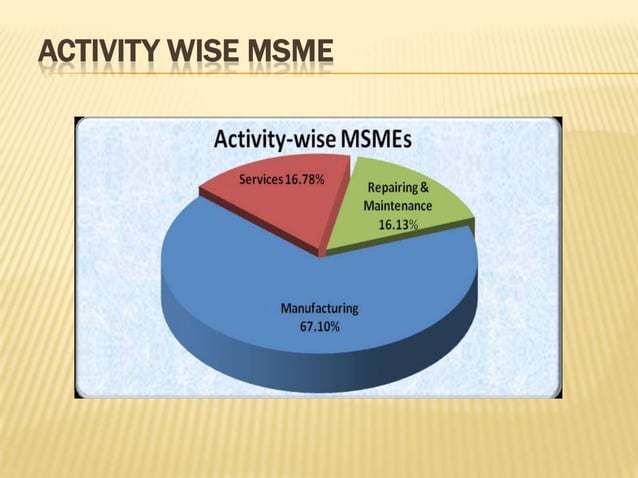 ACTIVITY WISE MSME

Activity-wise MSMEs

Services 16.78%

Repairing & Maintenance 16.13%

Manufacturing 67.10%